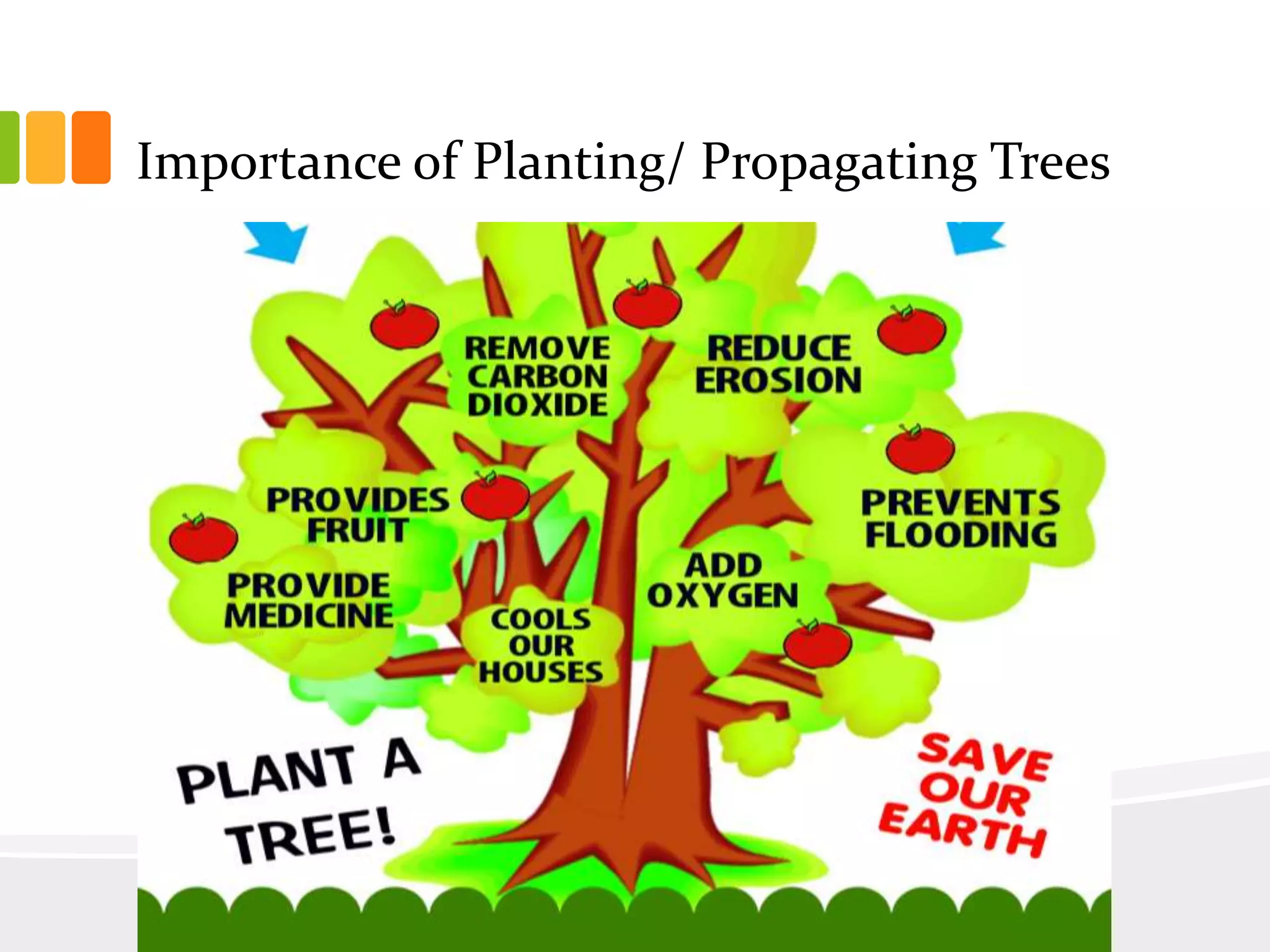 Importance of Planting/ Propagating Trees

REMOVE CARBON DIOXIDE

REDUCE EROSION

PROVIDES FRUIT

PREVENTS FLOODING

PROVIDE MEDICINE

ADD OXYGEN

COOLS OUR HOUSES

PLANT A TREE!

SAVE OUR EARTH